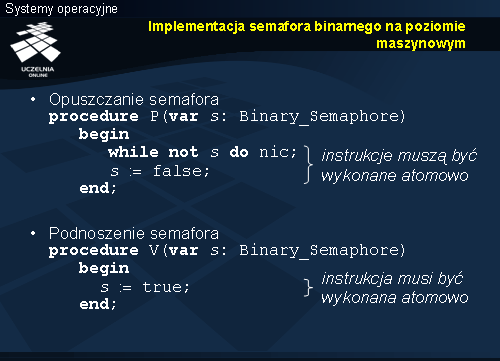 Systemy operacyjne

UCZELNIA ONLINE

Implementacja semafora binarnego na poziomie maszynowym

• Opuszczanie semafora
procedure P(var s: Binary_Semaphore)
begin
while not s do nic;
s := false;
end;

instrukcje muszą być wykonane atomowo

• Podnoszenie semafora
procedure V(var s: Binary_Semaphore)
begin
s := true;
end;

instrukcja musi być wykonana atomowo